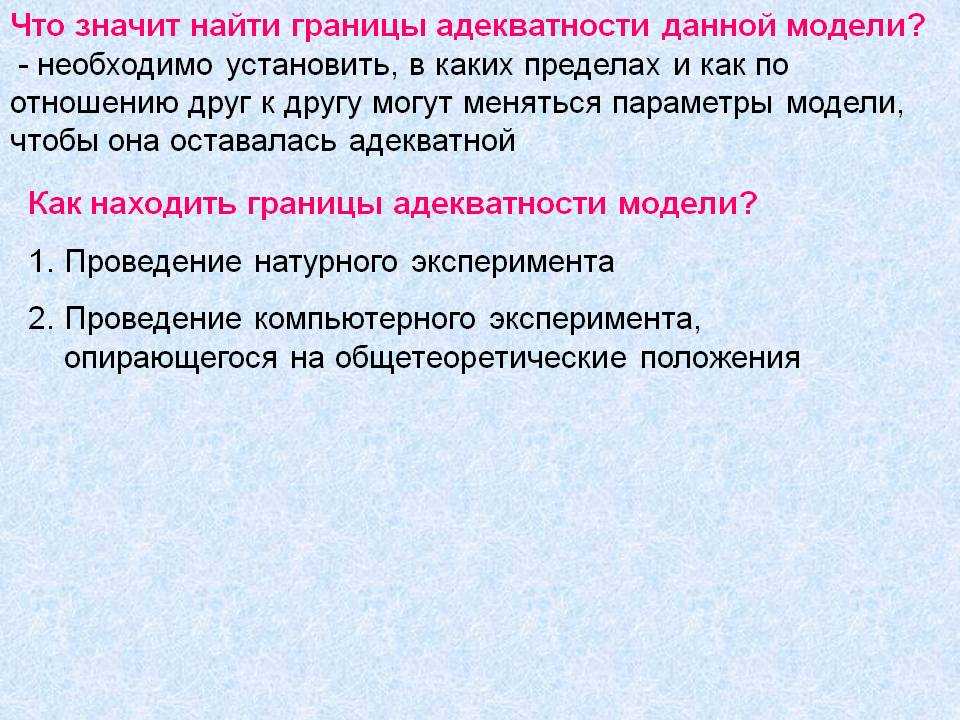 Что значит найти границы адекватности данной модели?
- необходимо установить, в каких пределах и как по отношению друг к другу могут меняться параметры модели, чтобы она оставалась адекватной

Как находить границы адекватности модели?

1. Проведение натурного эксперимента

2. Проведение компьютерного эксперимента, опирающегося на общетеоретические положения